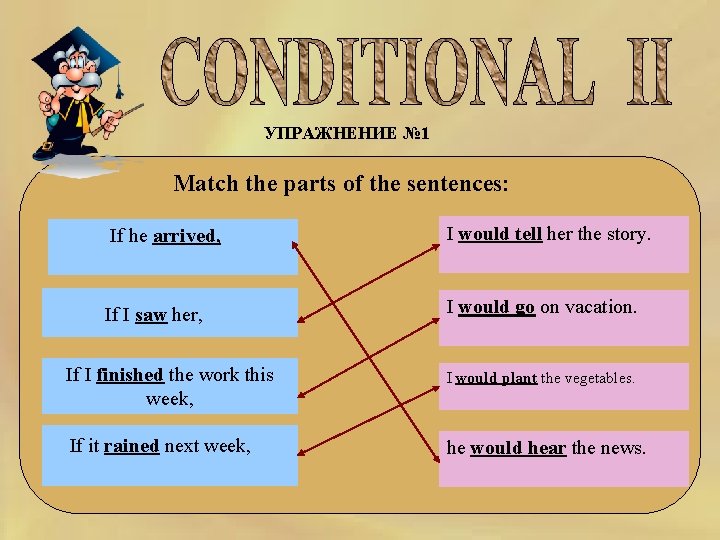 CONDITIONAL II

УПРАЖНЕНИЕ №1

Match the parts of the sentences:

If he arrived,

If I saw her,

If I finished the work this week,

If it rained next week,

I would tell her the story.

I would go on vacation.

I would plant the vegetables.

he would hear the news.